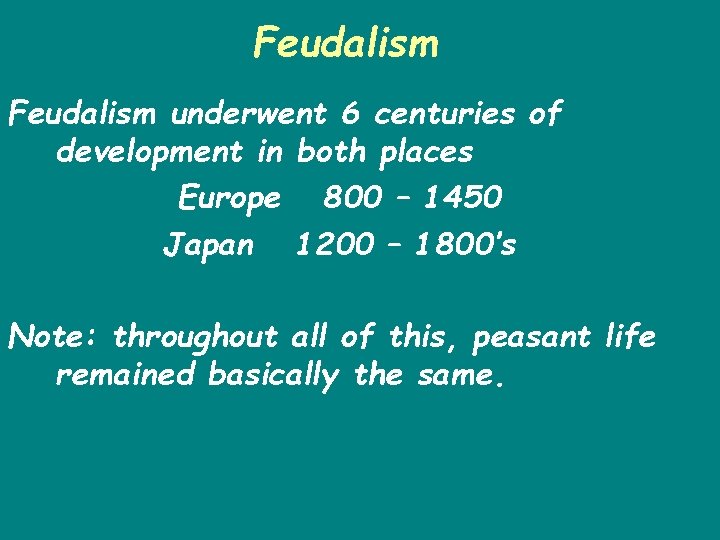 Feudalism

Feudalism underwent 6 centuries of development in both places

Europe 800 – 1450

Japan 1200 – 1800's

Note: throughout all of this, peasant life remained basically the same.